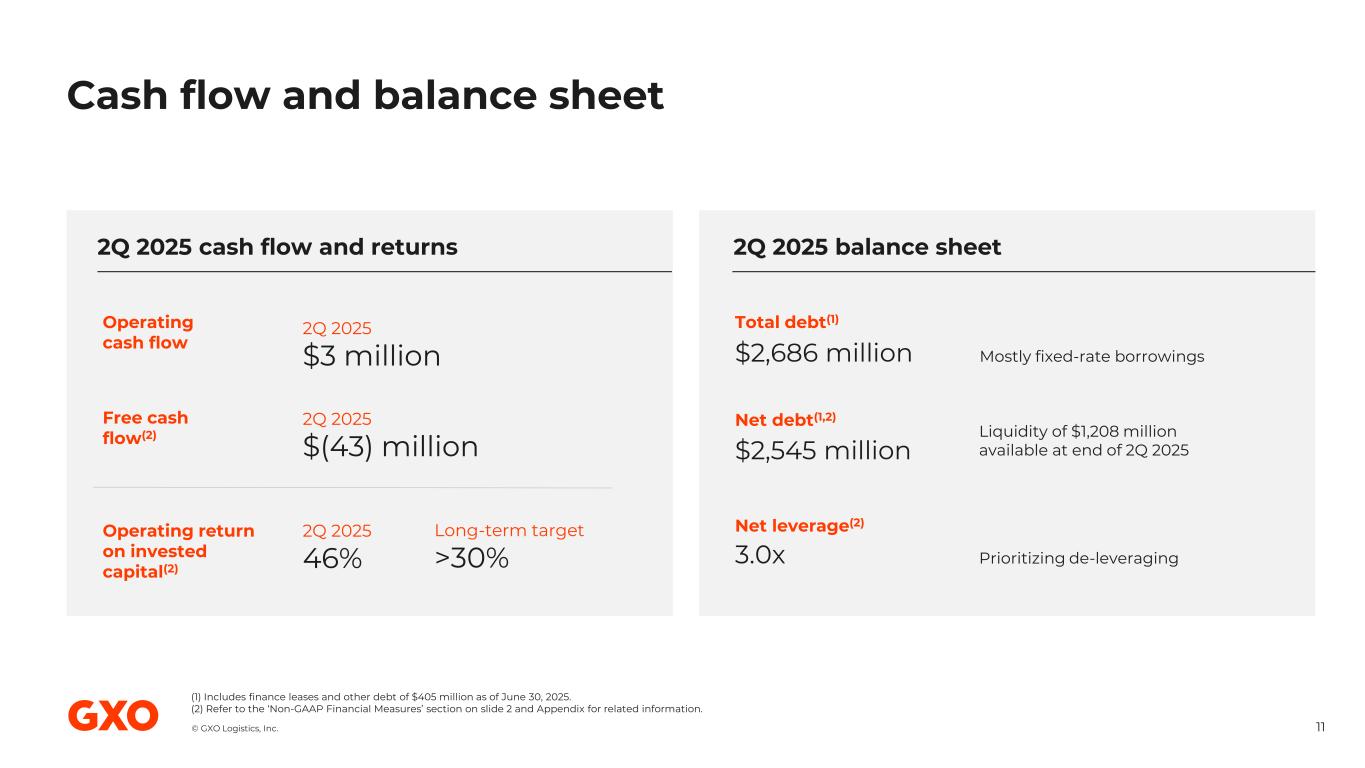 Cash flow and balance sheet

2Q 2025 cash flow and returns

Operating cash flow
2Q 2025
$3 million

Free cash flow$^{(2)}$
2Q 2025
$(43) million

Operating return on invested capital$^{(2)}$
2Q 2025
46%
Long-term target
>30%

2Q 2025 balance sheet

Total debt$^{(1)}$
$2,686 million
Mostly fixed-rate borrowings

Net debt$^{(1,2)}$
$2,545 million
Liquidity of $1,208 million available at end of 2Q 2025

Net leverage$^{(2)}$
3.0x
Prioritizing de-leveraging

GXO
(1) Includes finance leases and other debt of $405 million as of June 30, 2025.
(2) Refer to the 'Non-GAAP Financial Measures' section on slide 2 and Appendix for related information.
© GXO Logistics, Inc.
11